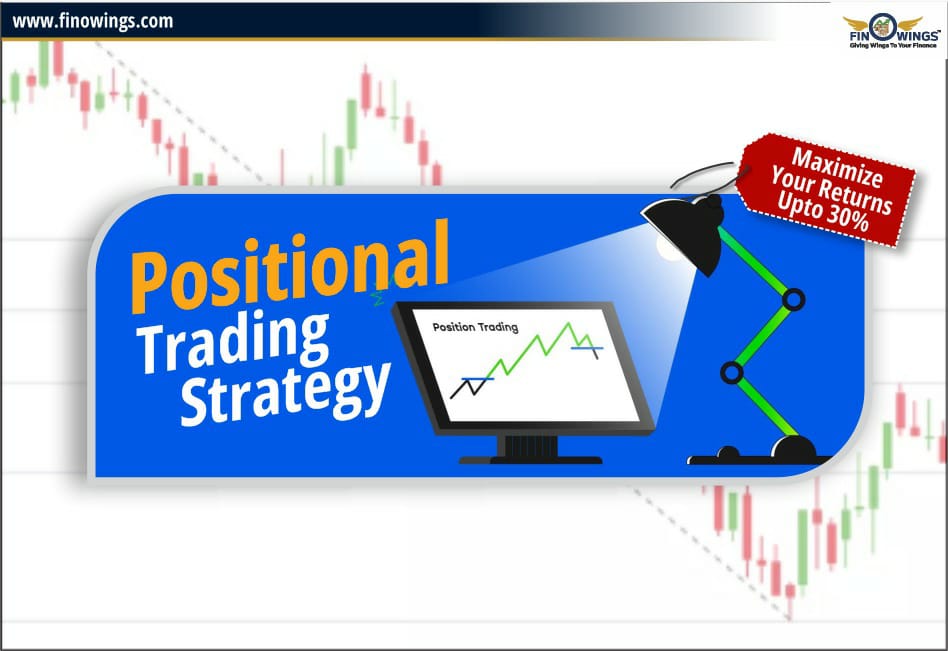 www.finowings.com

FINOWINGS™
Giving Wings To Your Finance

Maximize Your Returns Upto 30%

Positional Trading Strategy

Position Trading